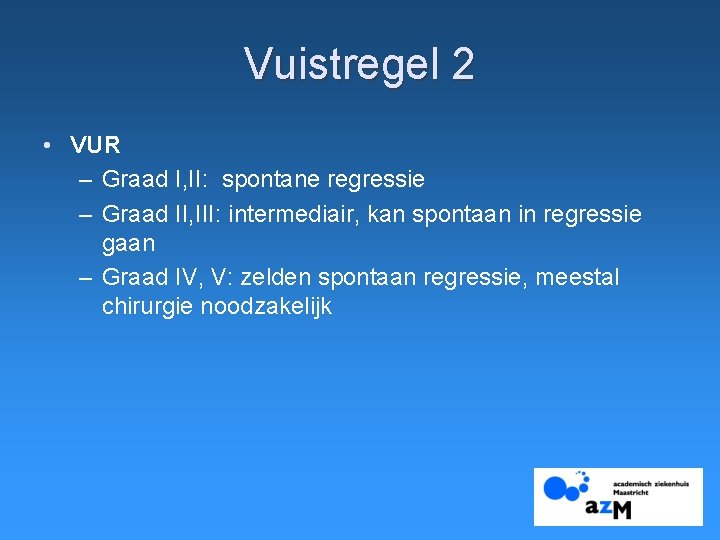 Vuistregel 2

• VUR
– Graad I,II: spontane regressie
– Graad II,III: intermediair, kan spontaan in regressie gaan
– Graad IV, V: zelden spontaan regressie, meestal chirurgie noodzakelijk

academisch ziekenhuis Maastricht
azM